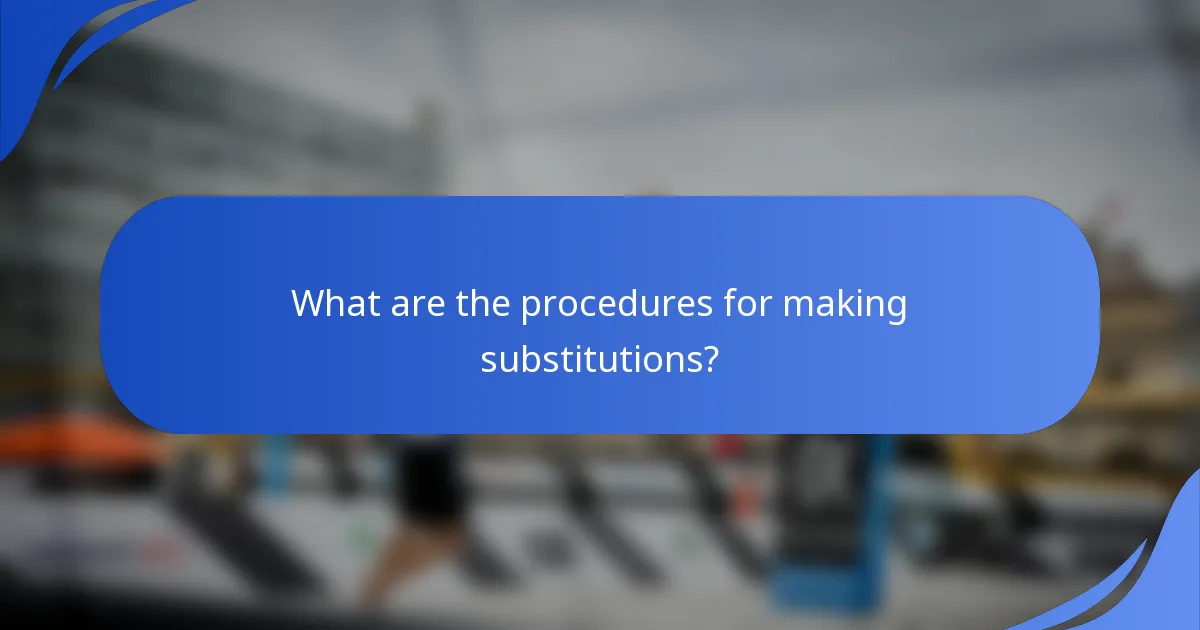 What are the procedures for making substitutions?